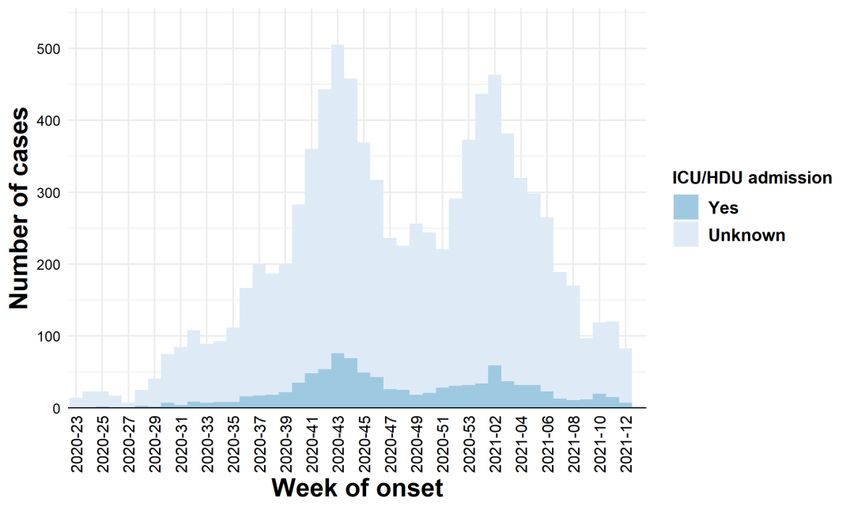 Number of cases

500
400
300
200
100
0

2020-23
2020-25
2020-27
2020-29
2020-31
2020-33
2020-35
2020-37
2020-39
2020-41
2020-43
2020-45
2020-47
2020-49
2020-51
2020-53
2021-02
2021-04
2021-06
2021-08
2021-10
2021-12

Week of onset

ICU/HDU admission
Yes
Unknown